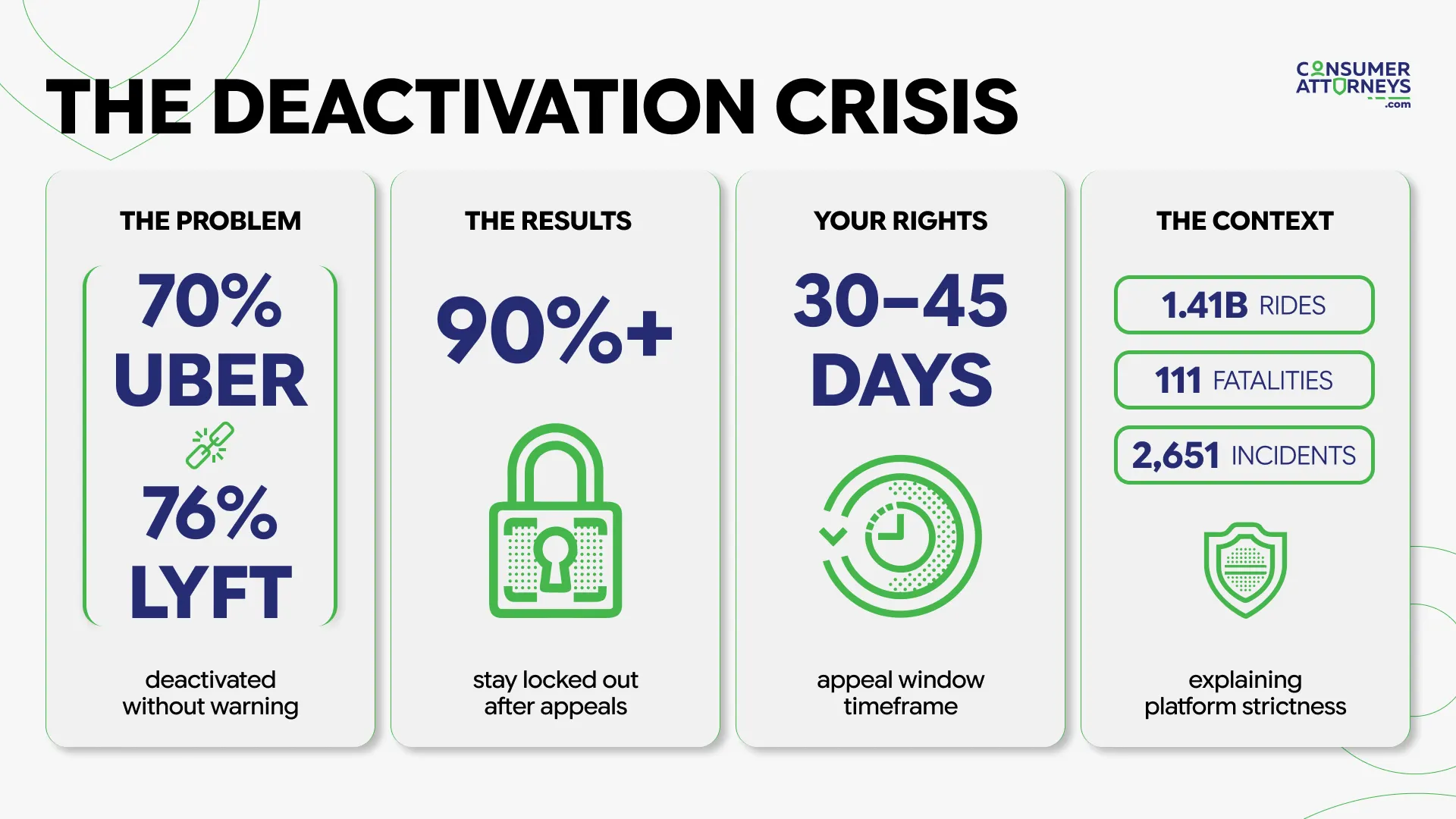 THE DEACTIVATION CRISIS

CONSUMER ATTORNEYS .com

THE PROBLEM

70% UBER

76% LYFT

deactivated without warning

THE RESULTS

90%+

stay locked out after appeals

YOUR RIGHTS

30–45 DAYS

appeal window timeframe

THE CONTEXT

1.41B RIDES

111 FATALITIES

2,651 INCIDENTS

explaining platform strictness